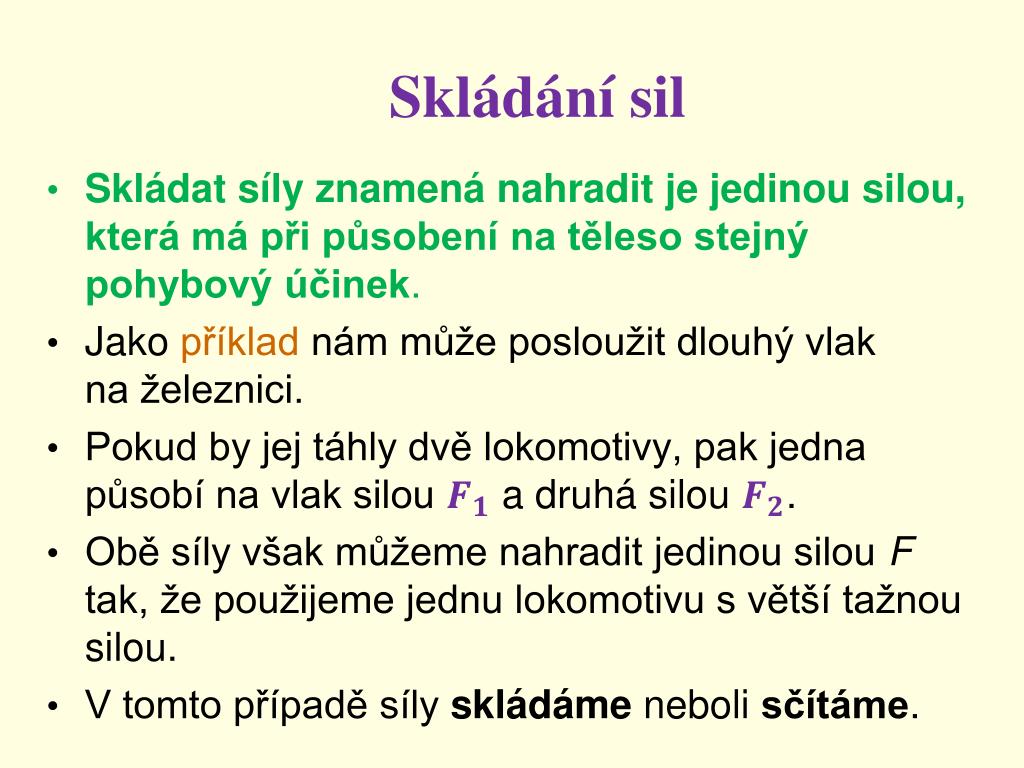 Skládání sil

• Skládat síly znamená nahradit je jedinou silou, která má při působení na těleso stejný pohybový účinek.
• Jako příklad nám může posloužit dlouhý vlak na železnici.
• Pokud by jej táhly dvě lokomotivy, pak jedna působí na vlak silou $F_1$ a druhá silou $F_2$.
• Obě síly však můžeme nahradit jedinou silou $F$ tak, že použijeme jednu lokomotivu s větší tažnou silou.
• V tomto případě síly skládáme neboli sčítáme.